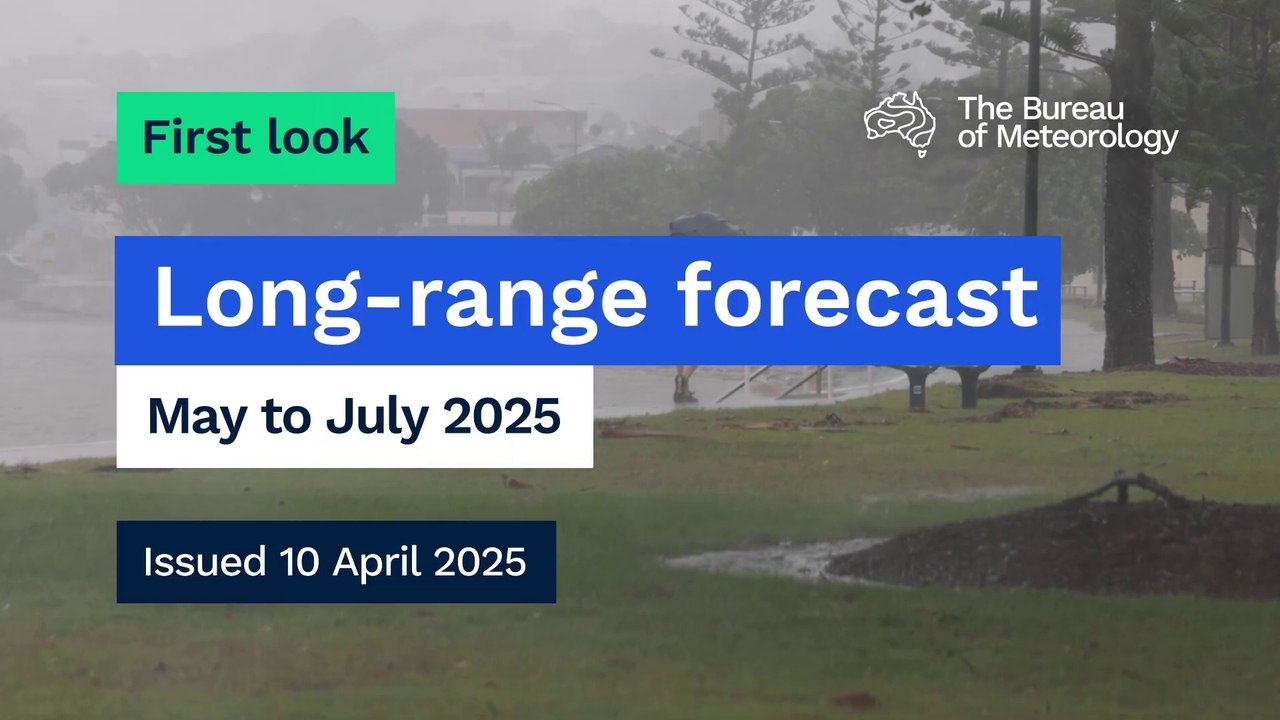 First look

The Bureau of Meteorology

Long-range forecast

May to July 2025

Issued 10 April 2025